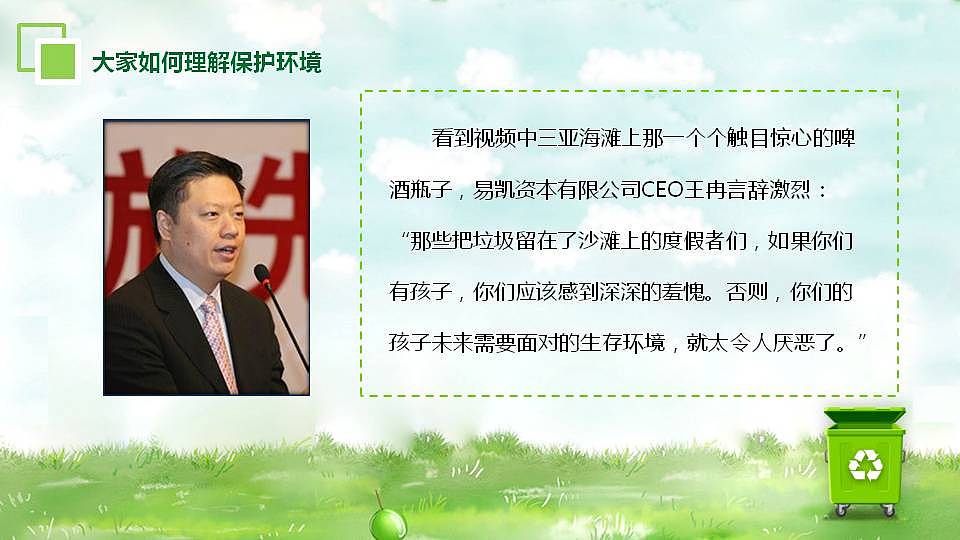 大家如何理解保护环境

看到视频中三亚海滩上那一个个触目惊心的啤酒瓶子，易凯资本有限公司CEO王冉言辞激烈：“那些把垃圾留在了沙滩上的度假者们，如果你们有孩子，你们应该感到深深的羞愧。否则，你们的孩子未来需要面对的生存环境，就太令人厌恶了。”